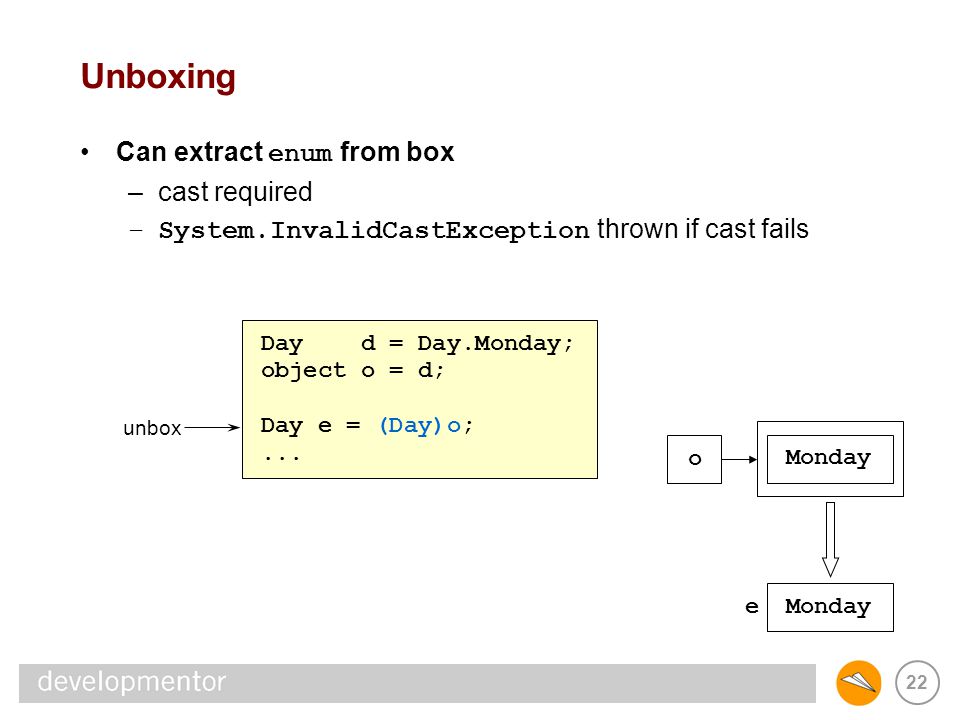 Unboxing

• Can extract enum from box
– cast required
– System.InvalidCastException thrown if cast fails

unbox

Day    d = Day.Monday;
object o = d;

Day e = (Day)o;
...

o

Monday

e

Monday

developmentor

22